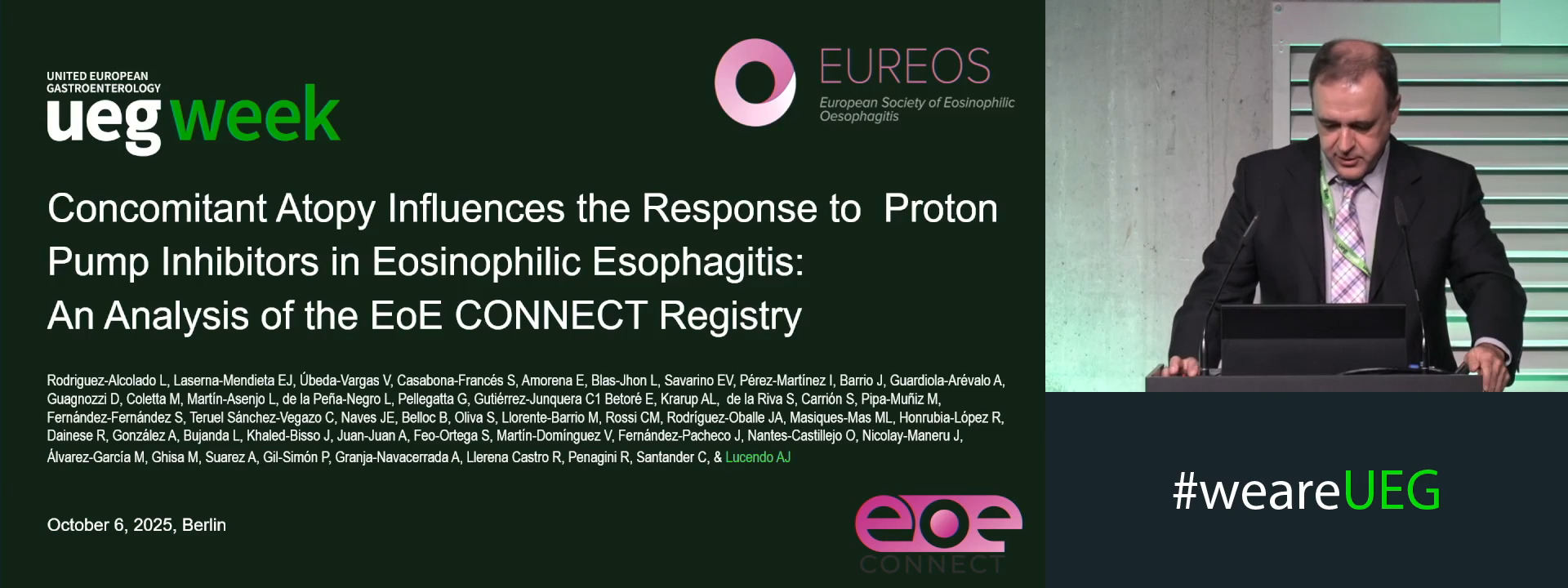 UNITED EUROPEAN GASTROENTEROLOGY
ueg week

EUREOS
European Society of Eosinophilic Oesophagitis

Concomitant Atopy Influences the Response to Proton Pump Inhibitors in Eosinophilic Esophagitis: An Analysis of the EoE CONNECT Registry

Rodriguez-Alcolado L, Laserna-Mendieta EJ, Úbeda-Vargas V, Casabona-Francés S, Amorena E, Blas-Jhon L, Savarino EV, Pérez-Martínez I, Barrio J, Guardiola-Arévalo A, Guagnozzi D, Coletta M, Martín-Asenjo L, de la Peña-Negro L, Pellegatta G, Gutiérrez-Junquera C1 Betoré E, Krarup AL, de la Riva S, Carrión S, Pipa-Muñiz M, Fernández-Fernández S, Teruel Sánchez-Vegazo C, Naves JE, Belloc B, Oliva S, Llorente-Barrio M, Rossi CM, Rodríguez-Oballe JA, Masiques-Mas ML, Honrubia-López R, Dainese R, González A, Bujanda L, Khaled-Bisso J, Juan-Juan A, Feo-Ortega S, Martín-Domínguez V, Fernández-Pacheco J, Nantes-Castillejo O, Nicolay-Maneru J, Álvarez-García M, Ghisa M, Suarez A, Gil-Simón P, Granja-Navacerrada A, Llerena Castro R, Penagini R, Santander C, & Lucendo AJ

October 6, 2025, Berlin

eoe
CONNECT

#weareUEG